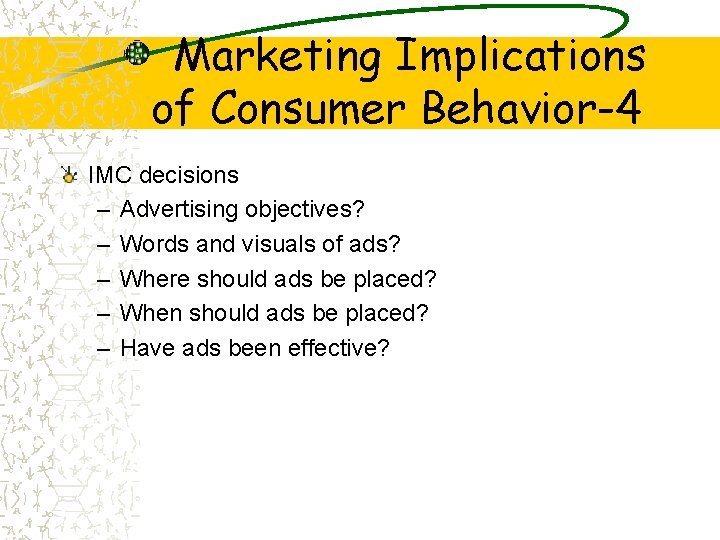 Marketing Implications of Consumer Behavior-4

IMC decisions
– Advertising objectives?
– Words and visuals of ads?
– Where should ads be placed?
– When should ads be placed?
– Have ads been effective?